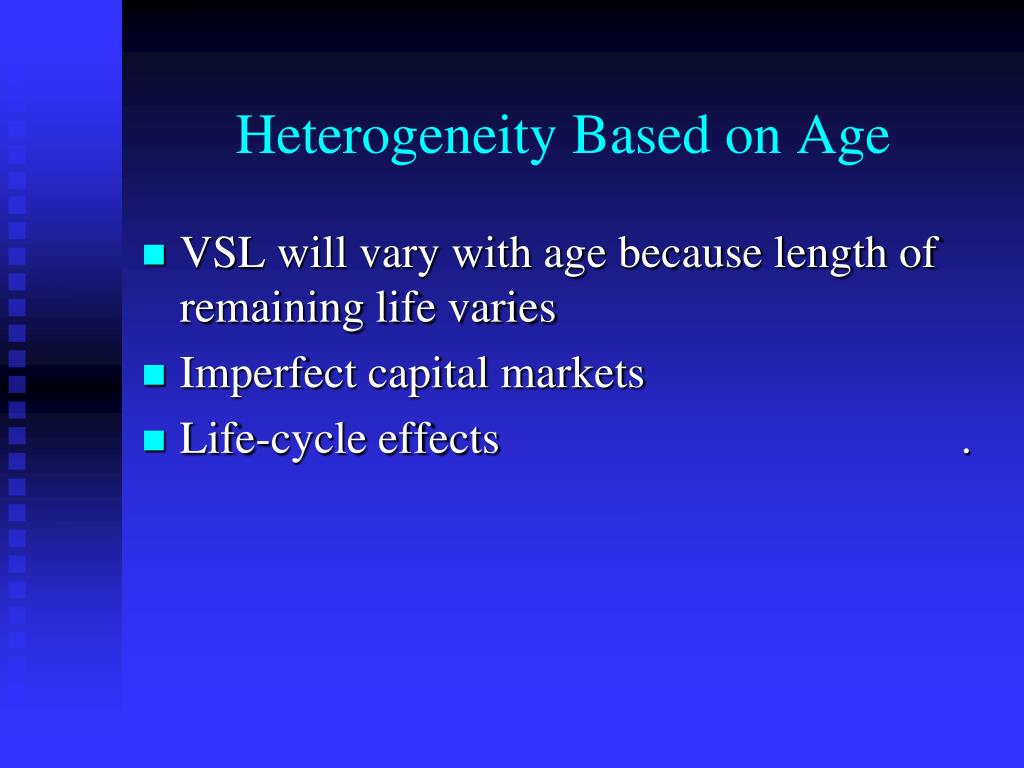 Heterogeneity Based on Age

VSL will vary with age because length of remaining life varies

Imperfect capital markets

Life-cycle effects .